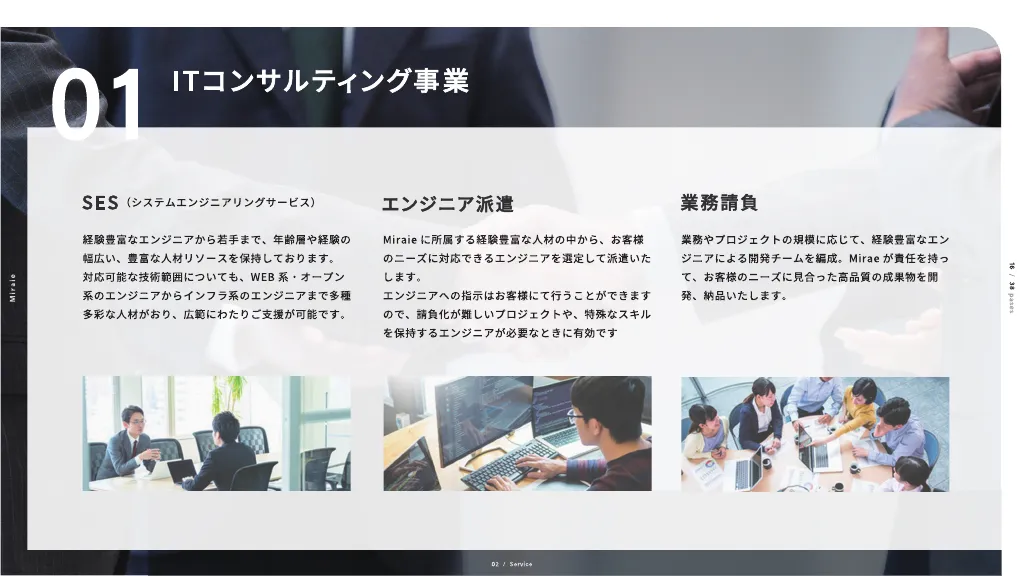 01 ITコンサルティング事業

Miraie

SES（システムエンジニアリングサービス）

経験豊富なエンジニアから若手まで、年齢層や経験の幅広い、豊富な人材リソースを保持しております。
対応可能な技術範囲についても、WEB系・オープン系のエンジニアからインフラ系のエンジニアまで多種多彩な人材がおり、広範にわたりご支援が可能です。

エンジニア派遣

Miraieに所属する経験豊富な人材の中から、お客様のニーズに対応できるエンジニアを選定して派遣いたします。
エンジニアへの指示はお客様にて行うことができますので、請負化が難しいプロジェクトや、特殊なスキルを保持するエンジニアが必要なときに有効です

業務請負

業務やプロジェクトの規模に応じて、経験豊富なエンジニアによる開発チームを編成。Miraeが責任を持って、お客様のニーズに見合った高品質の成果物を開発、納品いたします。

16 / 38 pages

02 / Service